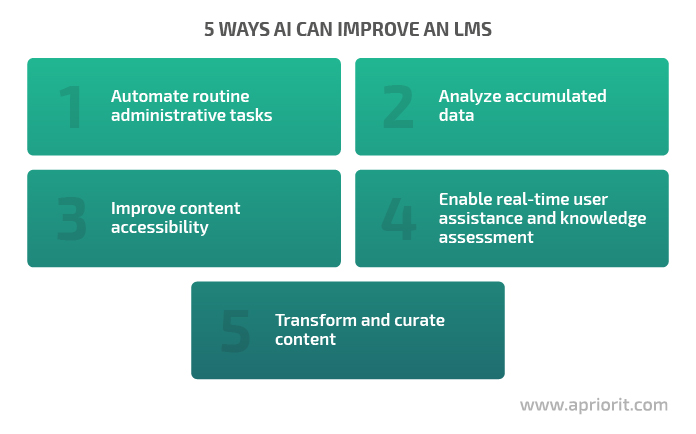 5 WAYS AI CAN IMPROVE AN LMS

1 Automate routine administrative tasks

2 Analyze accumulated data

3 Improve content accessibility

4 Enable real-time user assistance and knowledge assessment

5 Transform and curate content

www.apriorit.com